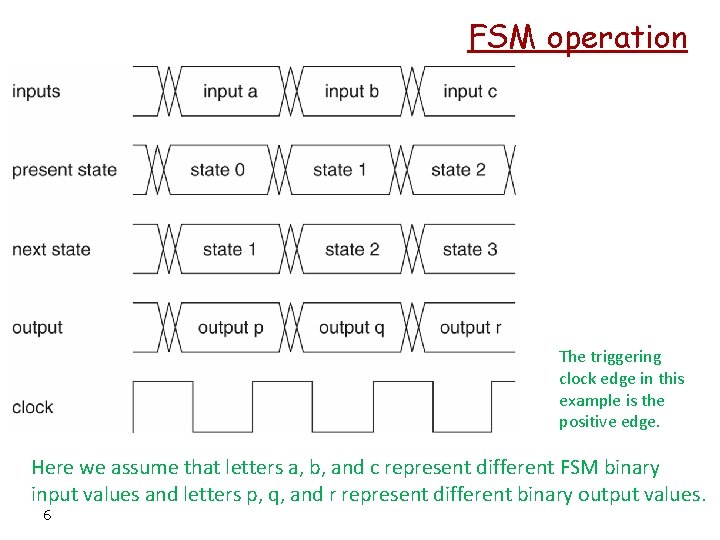 FSM operation

inputs
input a
input b
input c

present state
state 0
state 1
state 2

next state
state 1
state 2
state 3

output
output p
output q
output r

clock

The triggering clock edge in this example is the positive edge.

Here we assume that letters a, b, and c represent different FSM binary input values and letters p, q, and r represent different binary output values.

6